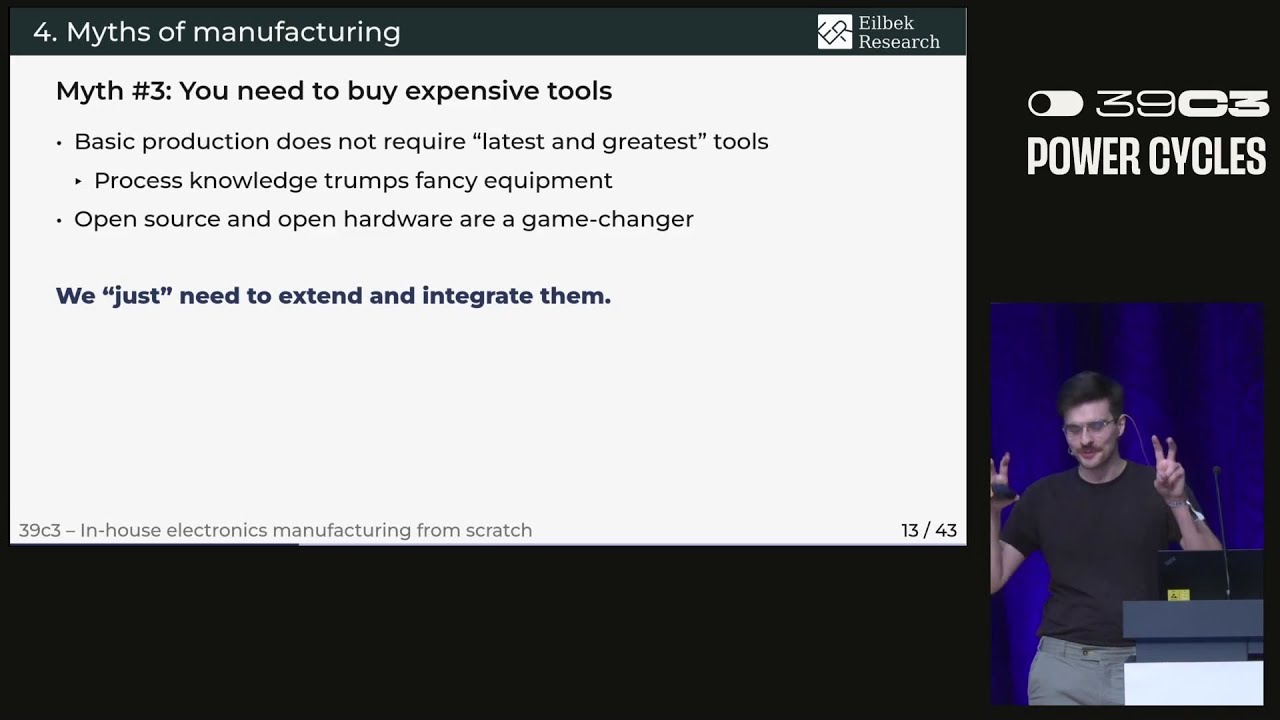 4. Myths of manufacturing

Eilbek Research

Myth #3: You need to buy expensive tools

• Basic production does not require “latest and greatest” tools

‣ Process knowledge trumps fancy equipment

• Open source and open hardware are a game-changer

We “just” need to extend and integrate them.

39c3 – In-house electronics manufacturing from scratch

13 / 43

39C3

POWER CYCLES